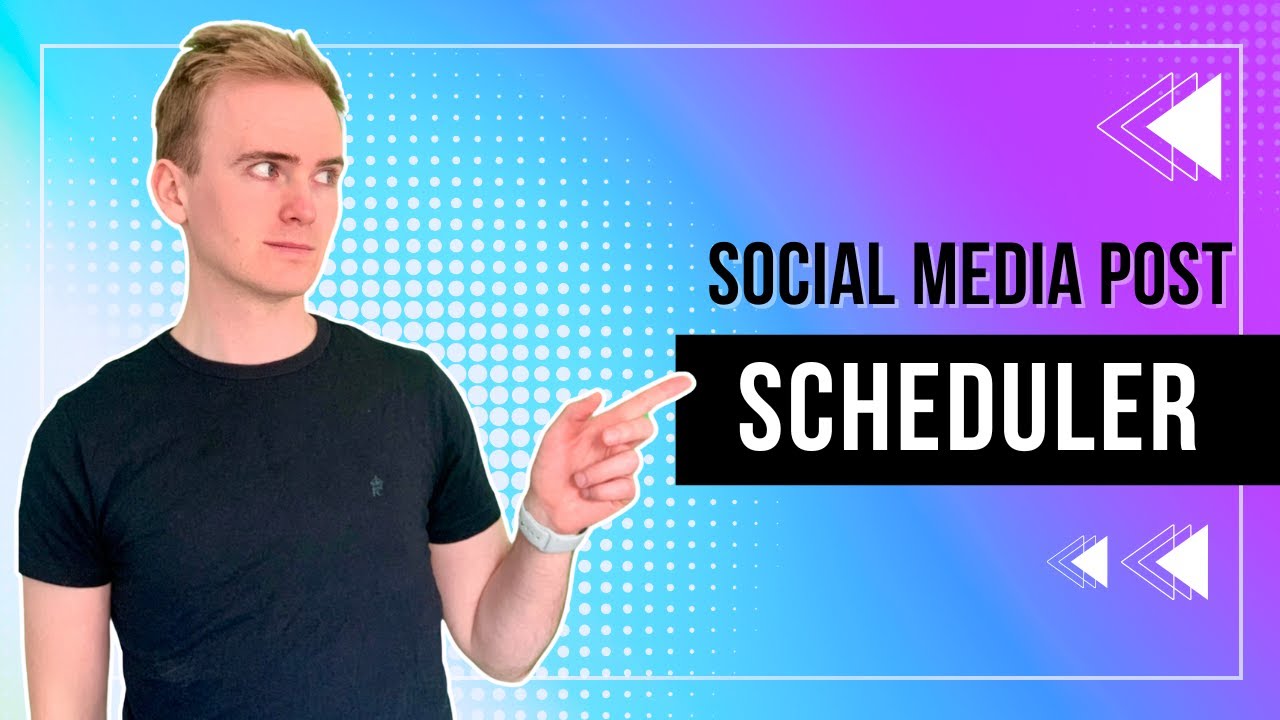 SOCIAL MEDIA POST
SCHEDULER